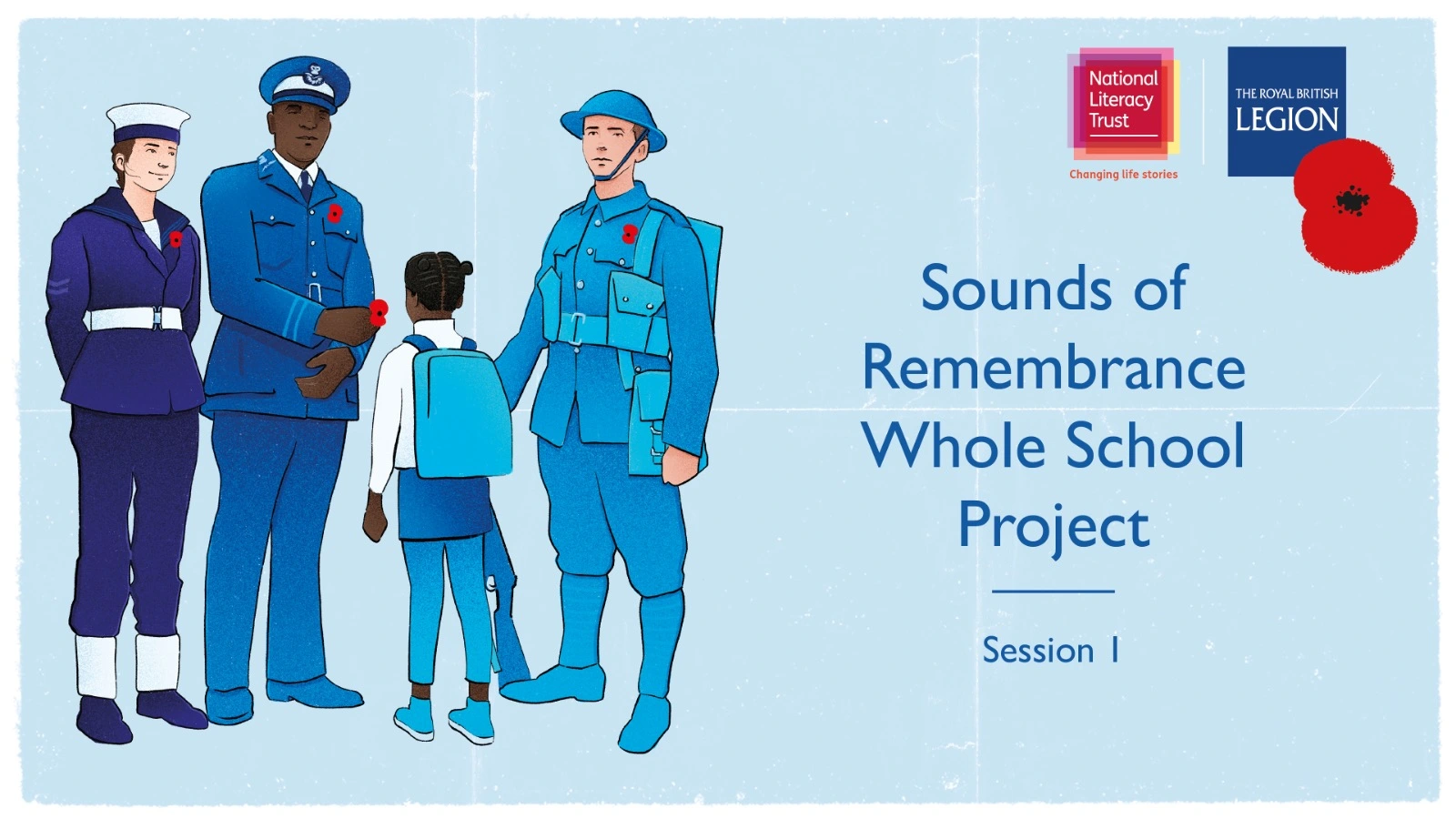 National Literacy Trust
Changing life stories

THE ROYAL BRITISH LEGION

Sounds of Remembrance Whole School Project

Session 1